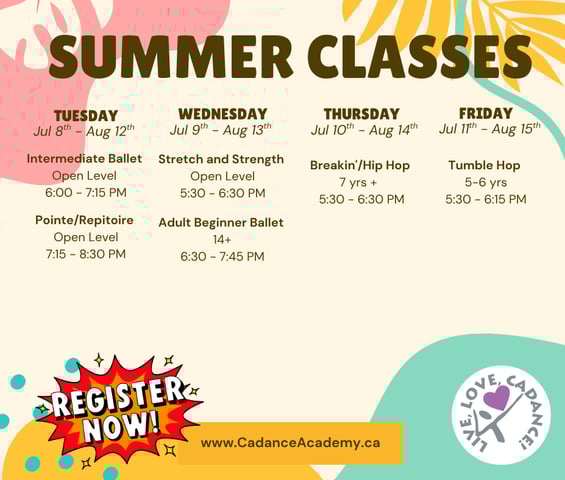 SUMMER CLASSES

TUESDAY
Jul 8$^{th}$ - Aug 12$^{th}$

Intermediate Ballet
Open Level
6:00 - 7:15 PM

Pointe/Repitoire
Open Level
7:15 - 8:30 PM

WEDNESDAY
Jul 9$^{th}$ - Aug 13$^{th}$

Stretch and Strength
Open Level
5:30 - 6:30 PM

Adult Beginner Ballet
14+
6:30 - 7:45 PM

THURSDAY
Jul 10$^{th}$ - Aug 14$^{th}$

Breakin'/Hip Hop
7 yrs +
5:30 - 6:30 PM

FRIDAY
Jul 11$^{th}$ - Aug 15$^{th}$

Tumble Hop
5-6 yrs
5:30 - 6:15 PM

REGISTER NOW!

www.CadanceAcademy.ca

LIVE, LOVE, CADANCE!